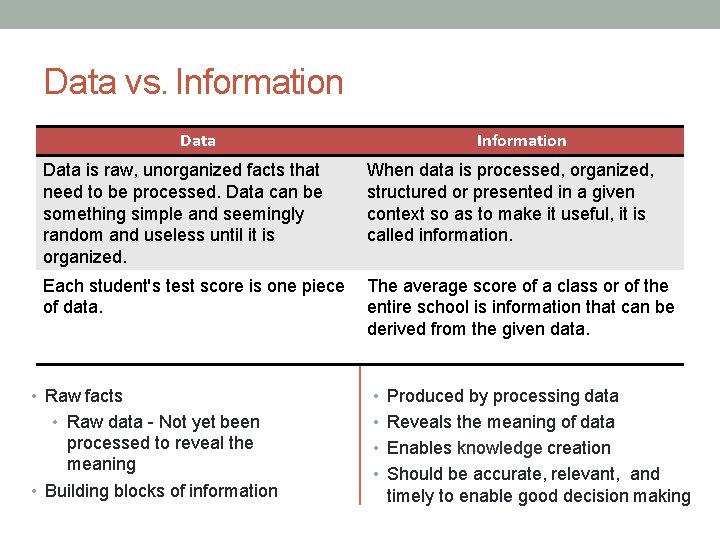 Data vs. Information

| Data | Information |
|---|---|
| Data is raw, unorganized facts that need to be processed. Data can be something simple and seemingly random and useless until it is organized. | When data is processed, organized, structured or presented in a given context so as to make it useful, it is called information. |
| Each student's test score is one piece of data. | The average score of a class or of the entire school is information that can be derived from the given data. |

• Raw facts
  • Raw data - Not yet been processed to reveal the meaning
• Building blocks of information

• Produced by processing data
• Reveals the meaning of data
• Enables knowledge creation
• Should be accurate, relevant, and timely to enable good decision making